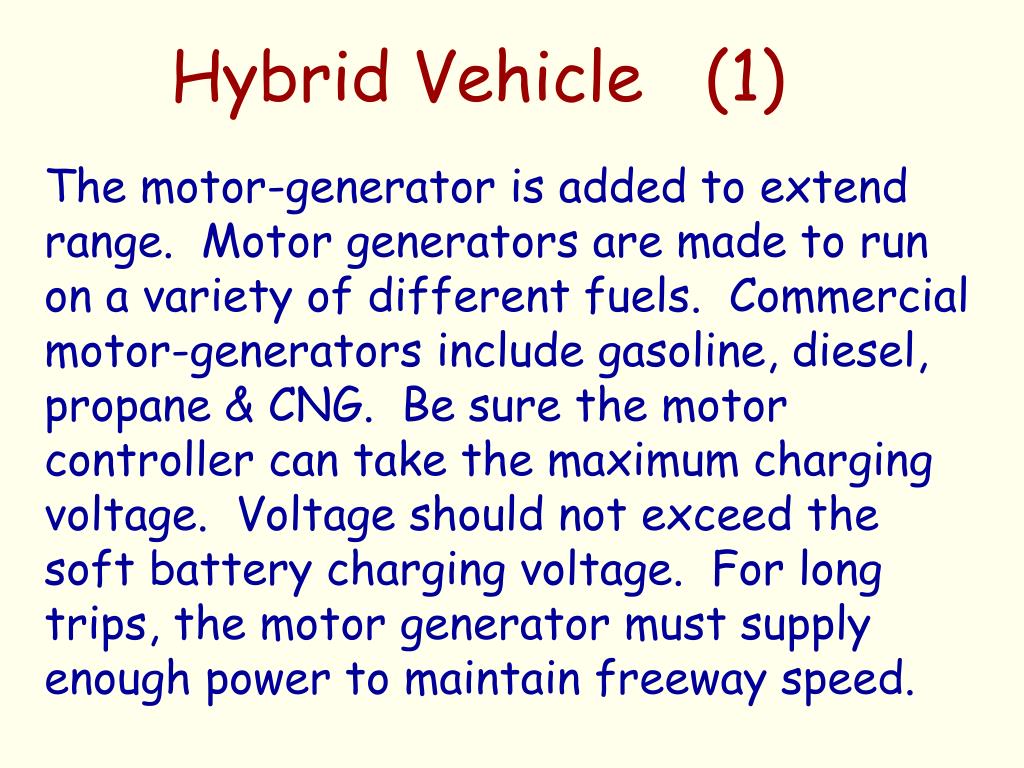 Hybrid Vehicle (1)

The motor-generator is added to extend range. Motor generators are made to run on a variety of different fuels. Commercial motor-generators include gasoline, diesel, propane & CNG. Be sure the motor controller can take the maximum charging voltage. Voltage should not exceed the soft battery charging voltage. For long trips, the motor generator must supply enough power to maintain freeway speed.